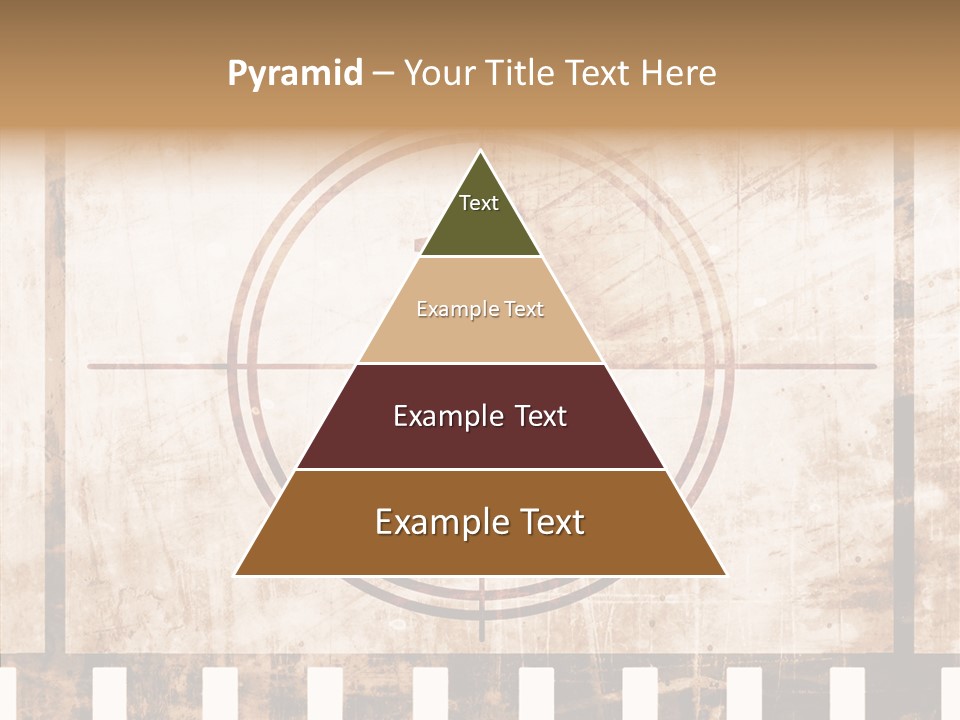 Pyramid – Your Title Text Here

Text

Example Text

Example Text

Example Text